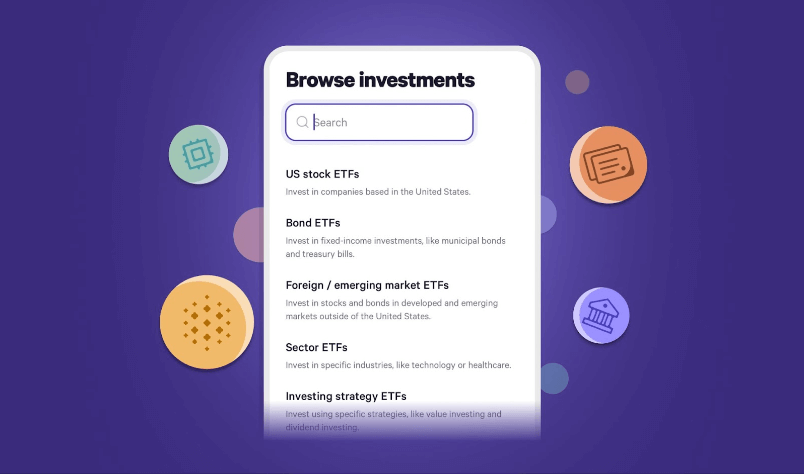 Browse investments

Search

US stock ETFs
Invest in companies based in the United States.

Bond ETFs
Invest in fixed-income investments, like municipal bonds and treasury bills.

Foreign / emerging market ETFs
Invest in stocks and bonds in developed and emerging markets outside of the United States.

Sector ETFs
Invest in specific industries, like technology or healthcare.

Investing strategy ETFs
Invest using specific strategies, like value investing and dividend investing.